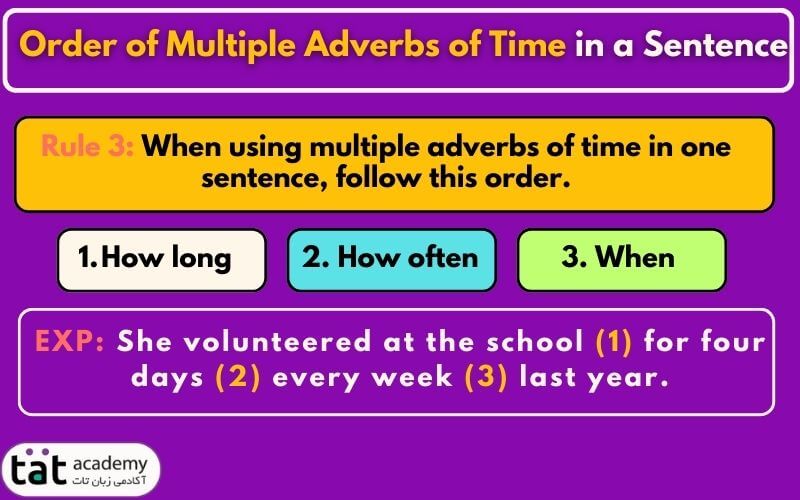 Order of Multiple Adverbs of Time in a Sentence

Rule 3: When using multiple adverbs of time in one sentence, follow this order.

1.How long

2. How often

3. When

EXP: She volunteered at the school (1) for four days (2) every week (3) last year.

tat academy
آکادمی زبان تات